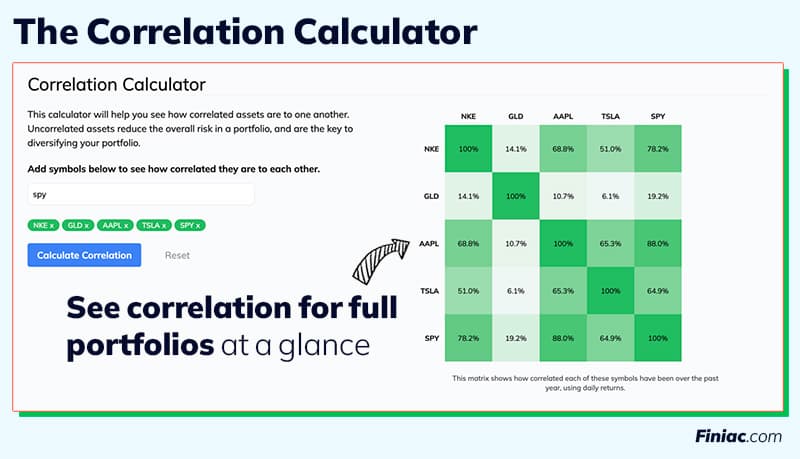 The Correlation Calculator

Correlation Calculator

This calculator will help you see how correlated assets are to one another. Uncorrelated assets reduce the overall risk in a portfolio, and are the key to diversifying your portfolio.

Add symbols below to see how correlated they are to each other.

spy

NKE x GLD x AAPL x TSLA x SPY x

Calculate Correlation Reset

See correlation for full portfolios at a glance

| | NKE | GLD | AAPL | TSLA | SPY |
|---|---|---|---|---|---|
| NKE | 100% | 14.1% | 68.8% | 51.0% | 78.2% |
| GLD | 14.1% | 100% | 10.7% | 6.1% | 19.2% |
| AAPL | 68.8% | 10.7% | 100% | 65.3% | 88.0% |
| TSLA | 51.0% | 6.1% | 65.3% | 100% | 64.9% |
| SPY | 78.2% | 19.2% | 88.0% | 64.9% | 100% |

This matrix shows how correlated each of these symbols have been over the past year, using daily returns.

Finiac.com